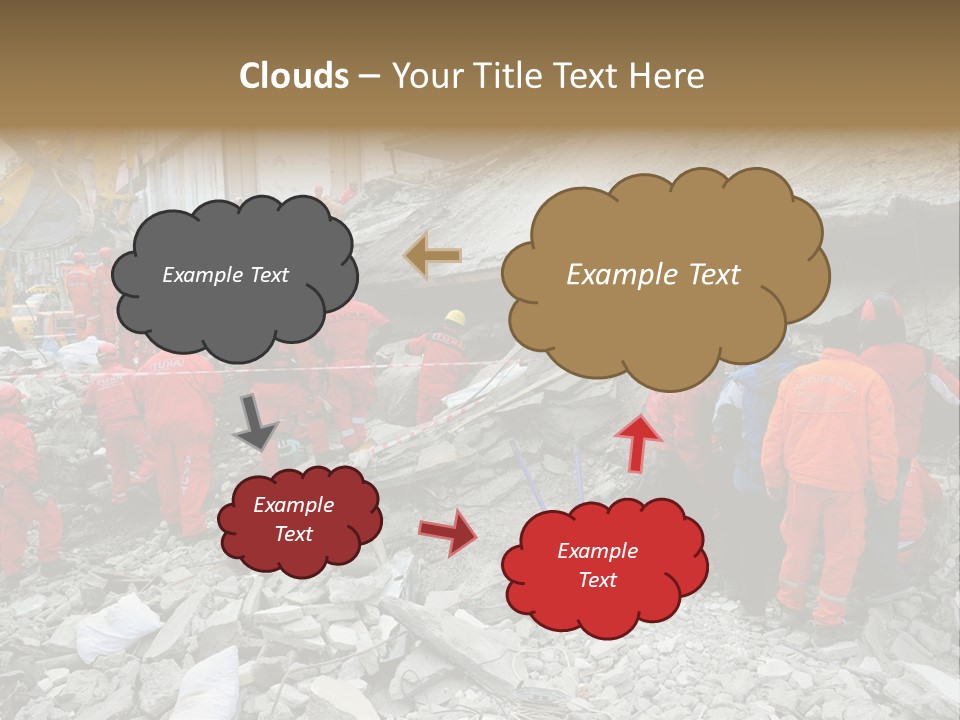 Clouds – Your Title Text Here

Example Text

Example Text

Example Text

Example Text